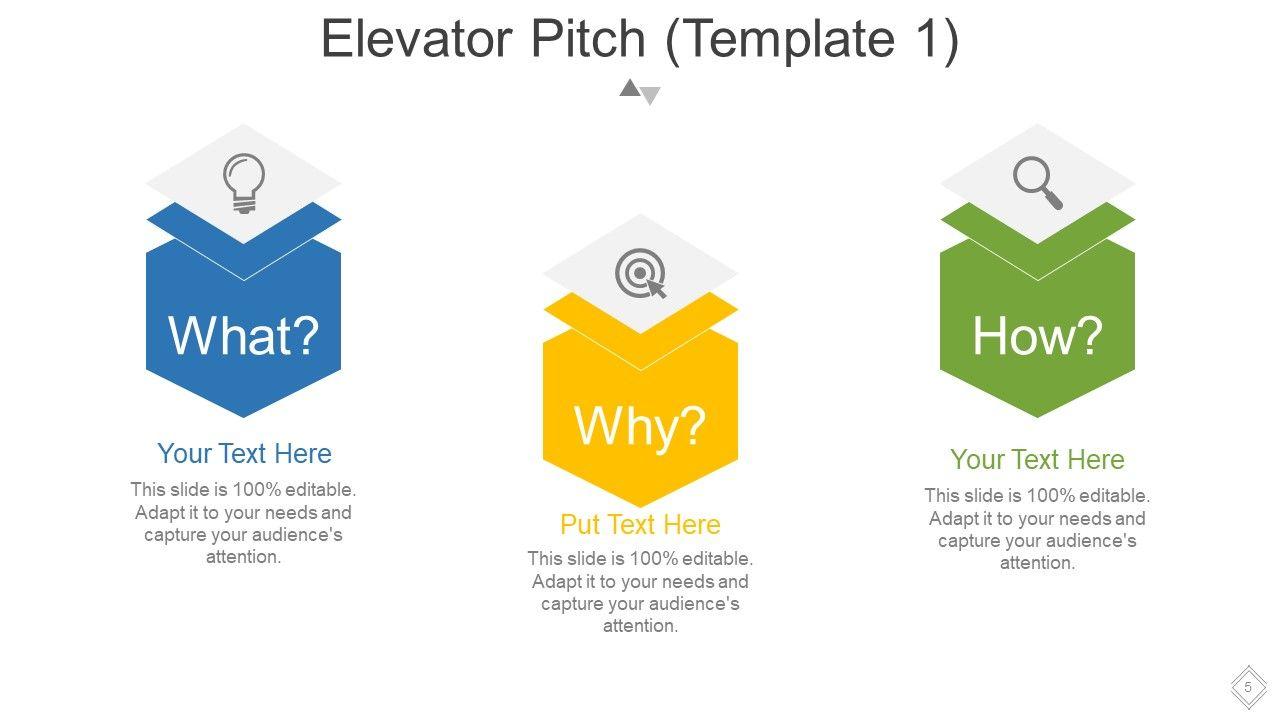 Elevator Pitch (Template 1)

What?

Your Text Here

This slide is 100% editable. Adapt it to your needs and capture your audience's attention.

Why?

Put Text Here

This slide is 100% editable. Adapt it to your needs and capture your audience's attention.

How?

Your Text Here

This slide is 100% editable. Adapt it to your needs and capture your audience's attention.

5